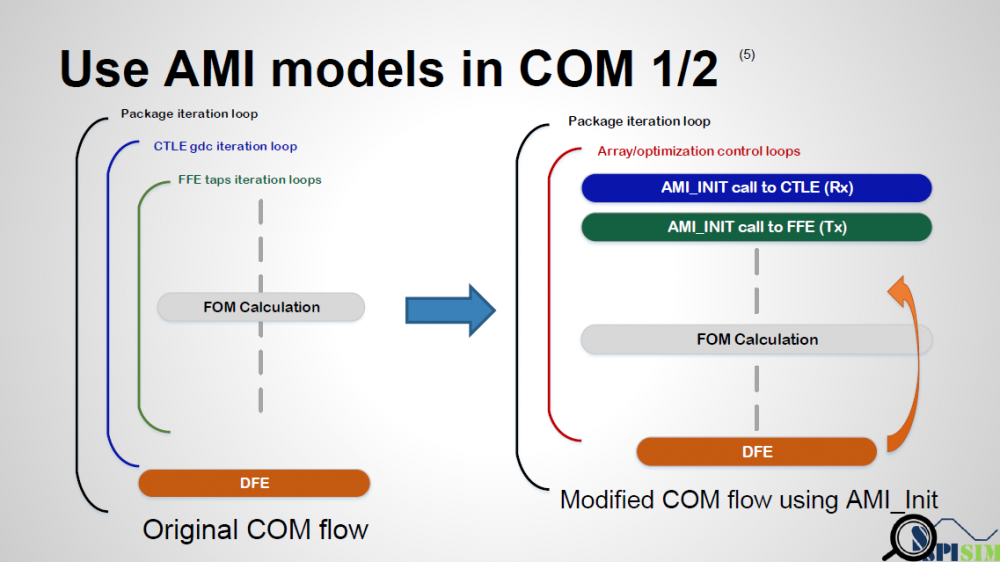 Use AMI models in COM 1/2 (5)

Package iteration loop

CTLE gdc iteration loop

FFE taps iteration loops

FOM Calculation

DFE

Original COM flow

Package iteration loop

Array/optimization control loops

AMI_INIT call to CTLE (Rx)

AMI_INIT call to FFE (Tx)

FOM Calculation

DFE

Modified COM flow using AMI_Init

SPISIM